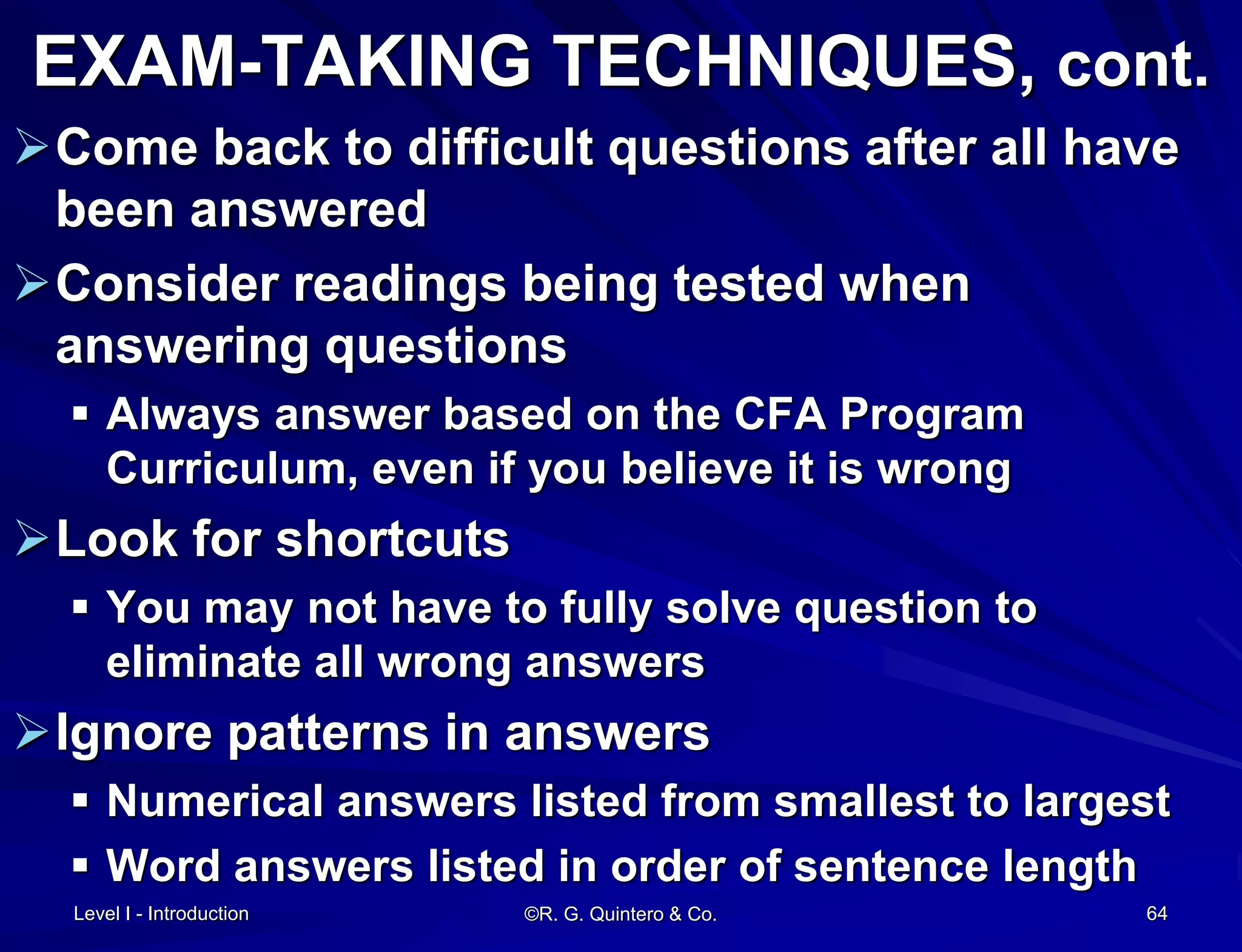 EXAM-TAKING TECHNIQUES, cont.

➢ Come back to difficult questions after all have been answered

➢ Consider readings being tested when answering questions

▪ Always answer based on the CFA Program Curriculum, even if you believe it is wrong

➢ Look for shortcuts

▪ You may not have to fully solve question to eliminate all wrong answers

➢ Ignore patterns in answers

▪ Numerical answers listed from smallest to largest

▪ Word answers listed in order of sentence length

Level I - Introduction ©R. G. Quintero & Co. 64